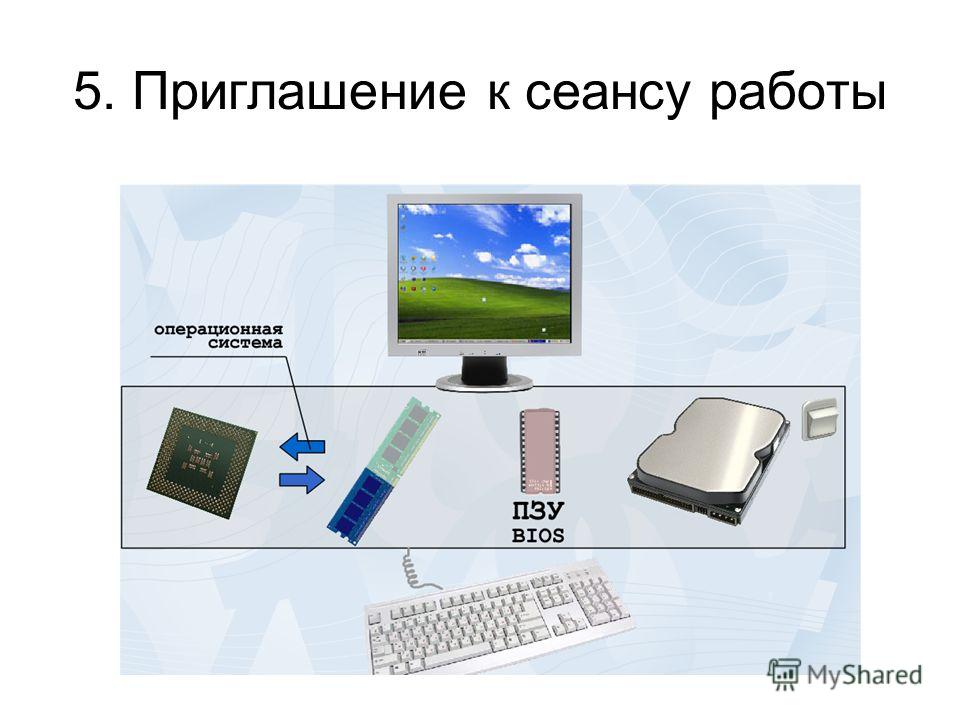 5. Приглашение к сеансу работы

операционная система

ПЗУ
BIOS

MyShared